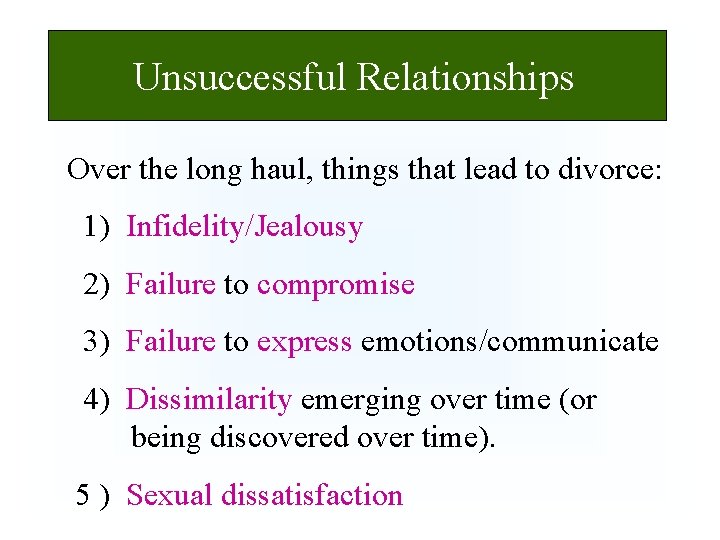 Unsuccessful Relationships

Over the long haul, things that lead to divorce:

1) Infidelity/Jealousy

2) Failure to compromise

3) Failure to express emotions/communicate

4) Dissimilarity emerging over time (or being discovered over time).

5 ) Sexual dissatisfaction